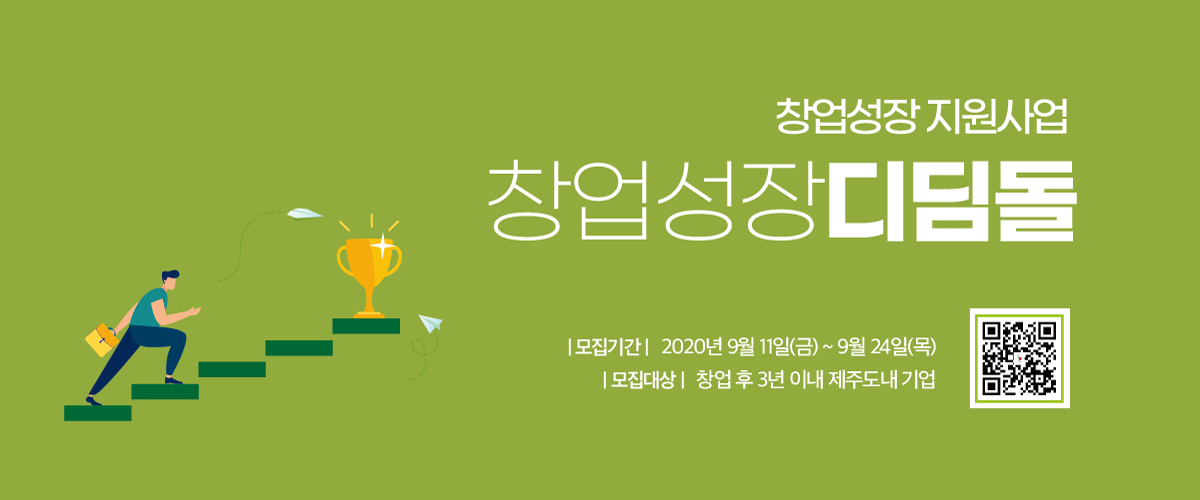 창업성장 지원사업

창업성장디딤돌

| 모집기간 | 2020년 9월 11일(금) ~ 9월 24일(목)

| 모집대상 | 창업 후 3년 이내 제주도내 기업